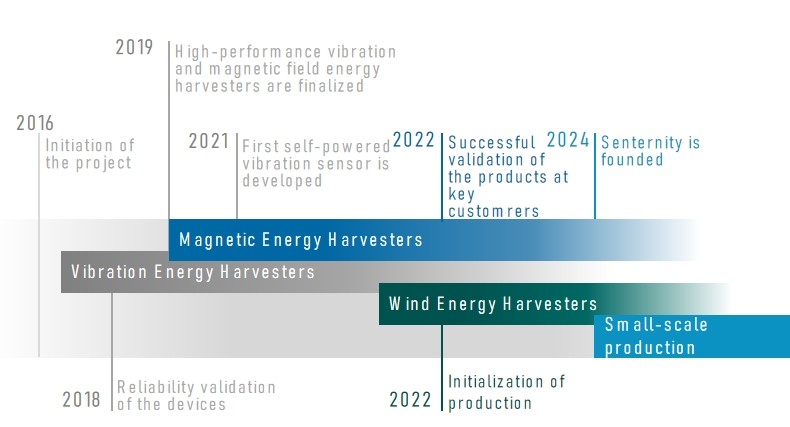 2019 High-performance vibration and magnetic field energy harvesters are finalized

2016 Initiation of the project

2021 First self-powered vibration sensor is developed

2022 Successful validation of the products at key customrers

2024 Senternity is founded

Magnetic Energy Harvesters

Vibration Energy Harvesters

Wind Energy Harvesters

Small-scale production

2018 Reliability validation of the devices

2022 Initialization of production